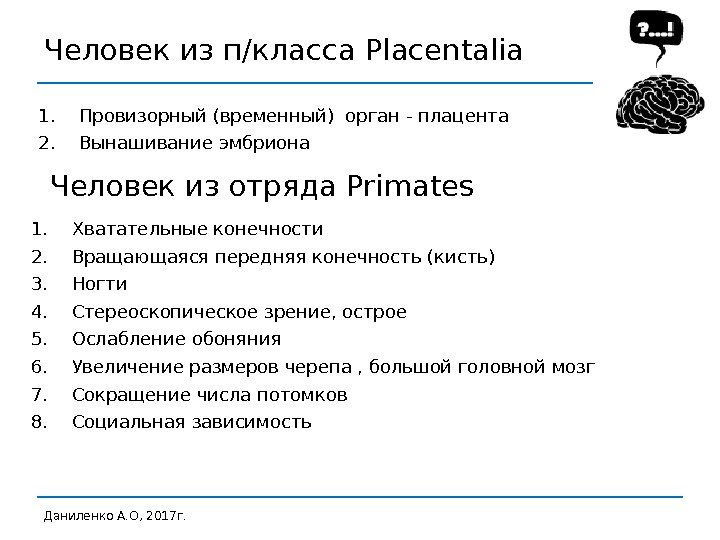 Человек из п/класса Placentalia

?...!

1. Провизорный (временный) орган - плацента
2. Вынашивание эмбриона

Человек из отряда Primates

1. Хватательные конечности
2. Вращающаяся передняя конечность (кисть)
3. Ногти
4. Стереоскопическое зрение, острое
5. Ослабление обоняния
6. Увеличение размеров черепа , большой головной мозг
7. Сокращение числа потомков
8. Социальная зависимость

Даниленко А.О, 2017г.